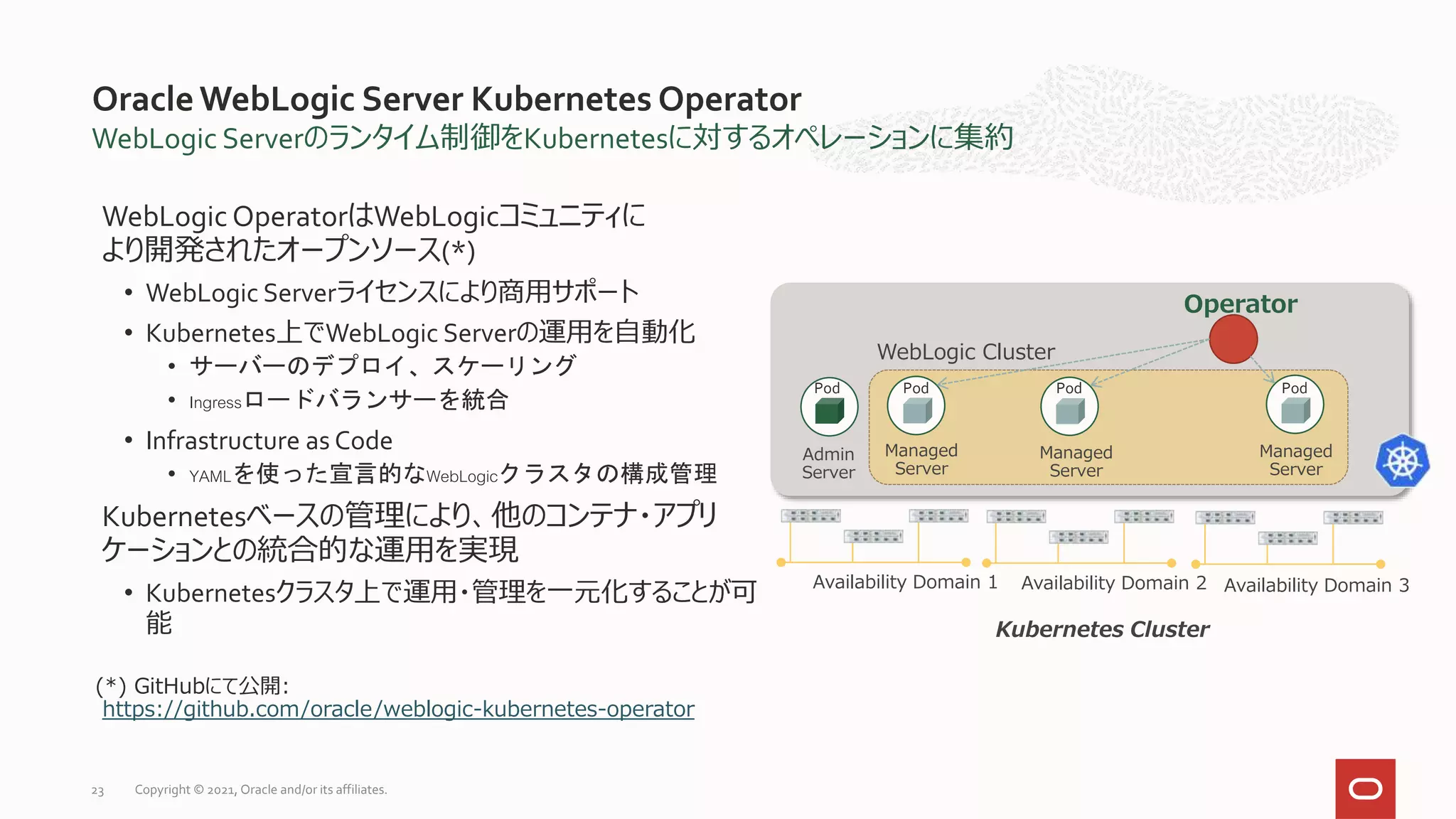 Oracle WebLogic Server Kubernetes Operator
WebLogic Serverのランタイム制御をKubernetesに対するオペレーションに集約

WebLogic OperatorはWebLogicコミュニティにより開発されたオープンソース(*)

• WebLogic Serverライセンスにより商用サポート
• Kubernetes上でWebLogic Serverの運用を自動化
  • サーバーのデプロイ、スケーリング
  • Ingressロードバランサーを統合
• Infrastructure as Code
  • YAMLを使った宣言的なWebLogicクラスタの構成管理

Kubernetesベースの管理により、他のコンテナ・アプリケーションとの統合的な運用を実現

• Kubernetesクラスタ上で運用・管理を一元化することが可能

(*) GitHubにて公開:
https://github.com/oracle/weblogic-kubernetes-operator

Operator
WebLogic Cluster
Pod
Admin Server
Pod
Managed Server
Pod
Managed Server
Pod
Managed Server
Availability Domain 1
Availability Domain 2
Availability Domain 3
Kubernetes Cluster

23 Copyright © 2021, Oracle and/or its affiliates.